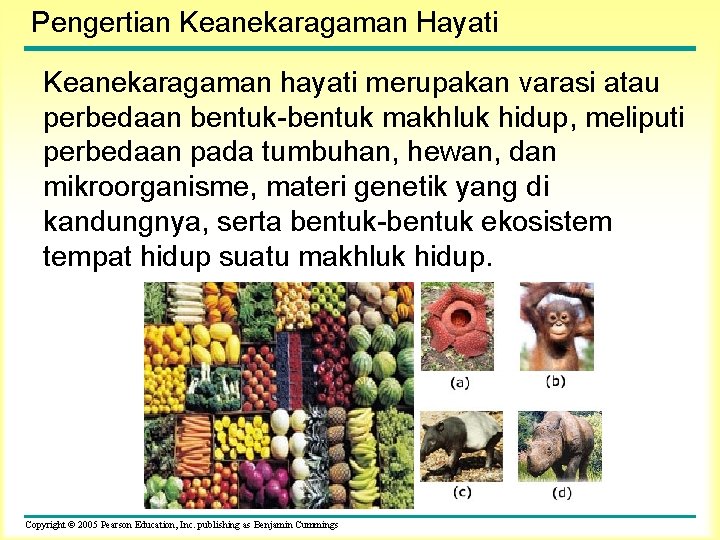 Pengertian Keanekaragaman Hayati

Keanekaragaman hayati merupakan varasi atau perbedaan bentuk-bentuk makhluk hidup, meliputi perbedaan pada tumbuhan, hewan, dan mikroorganisme, materi genetik yang di kandungnya, serta bentuk-bentuk ekosistem tempat hidup suatu makhluk hidup.

(a)

(b)

(c)

(d)

Copyright © 2005 Pearson Education, Inc. publishing as Benjamin Cummings